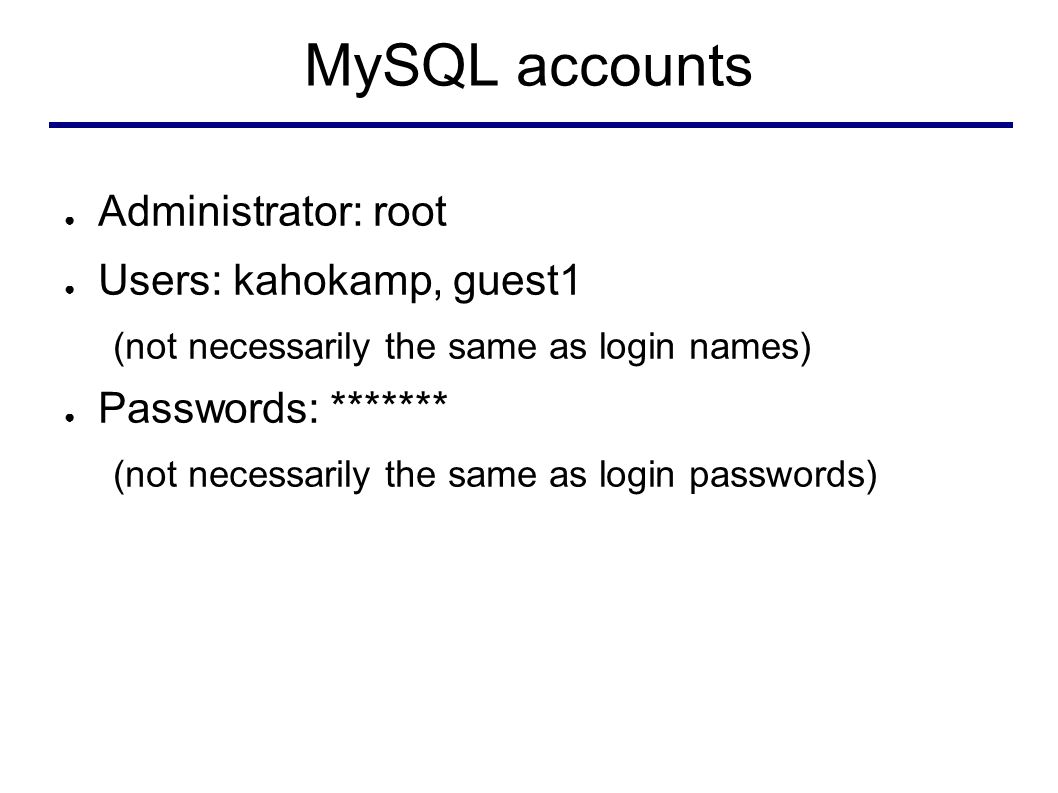 MySQL accounts

● Administrator: root

● Users: kahokamp, guest1

(not necessarily the same as login names)

● Passwords: *******

(not necessarily the same as login passwords)